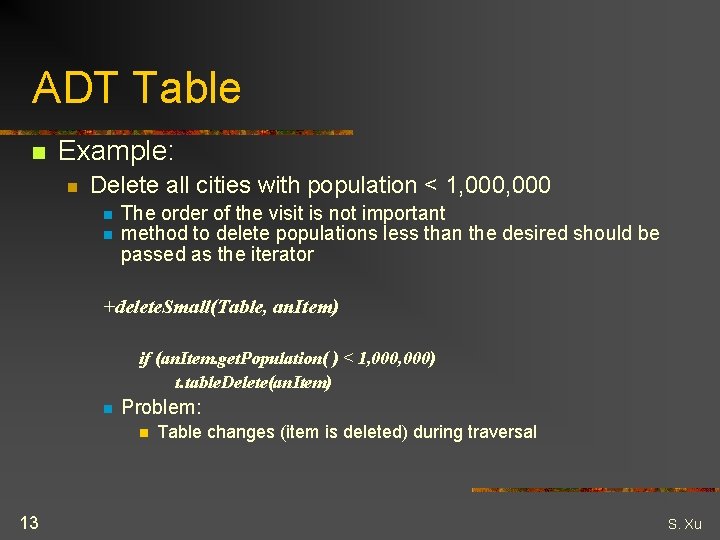 ADT Table

Example:

Delete all cities with population < 1,000,000

The order of the visit is not important

method to delete populations less than the desired should be passed as the iterator

+deleteSmall(Table, anItem)

if (anItem.getPopulation( ) < 1,000,000)
t.tableDelete(anItem)

Problem:

Table changes (item is deleted) during traversal

13

S. Xu